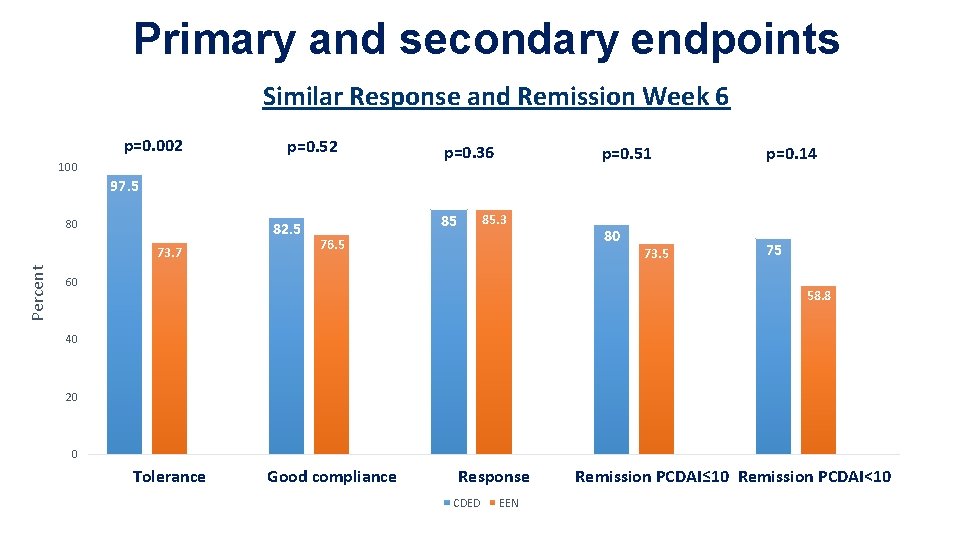 Primary and secondary endpoints

Similar Response and Remission Week 6

p=0.002
p=0.52
p=0.36
p=0.51
p=0.14

Percent

100
80
60
40
20
0

97.5
73.7
82.5
76.5
85
85.3
80
73.5
75
58.8

Tolerance
Good compliance
Response
Remission PCDAI≤10
Remission PCDAI<10

CDED
EEN